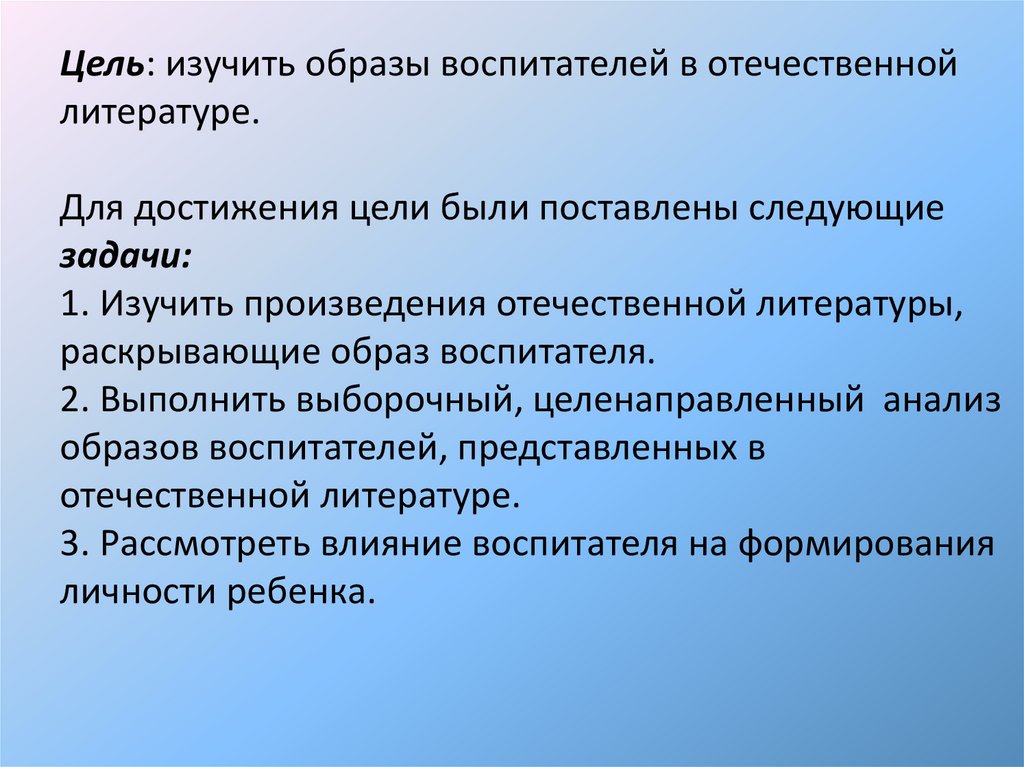 Цель: изучить образы воспитателей в отечественной литературе.

Для достижения цели были поставлены следующие задачи:
1. Изучить произведения отечественной литературы, раскрывающие образ воспитателя.
2. Выполнить выборочный, целенаправленный анализ образов воспитателей, представленных в отечественной литературе.
3. Рассмотреть влияние воспитателя на формирования личности ребенка.